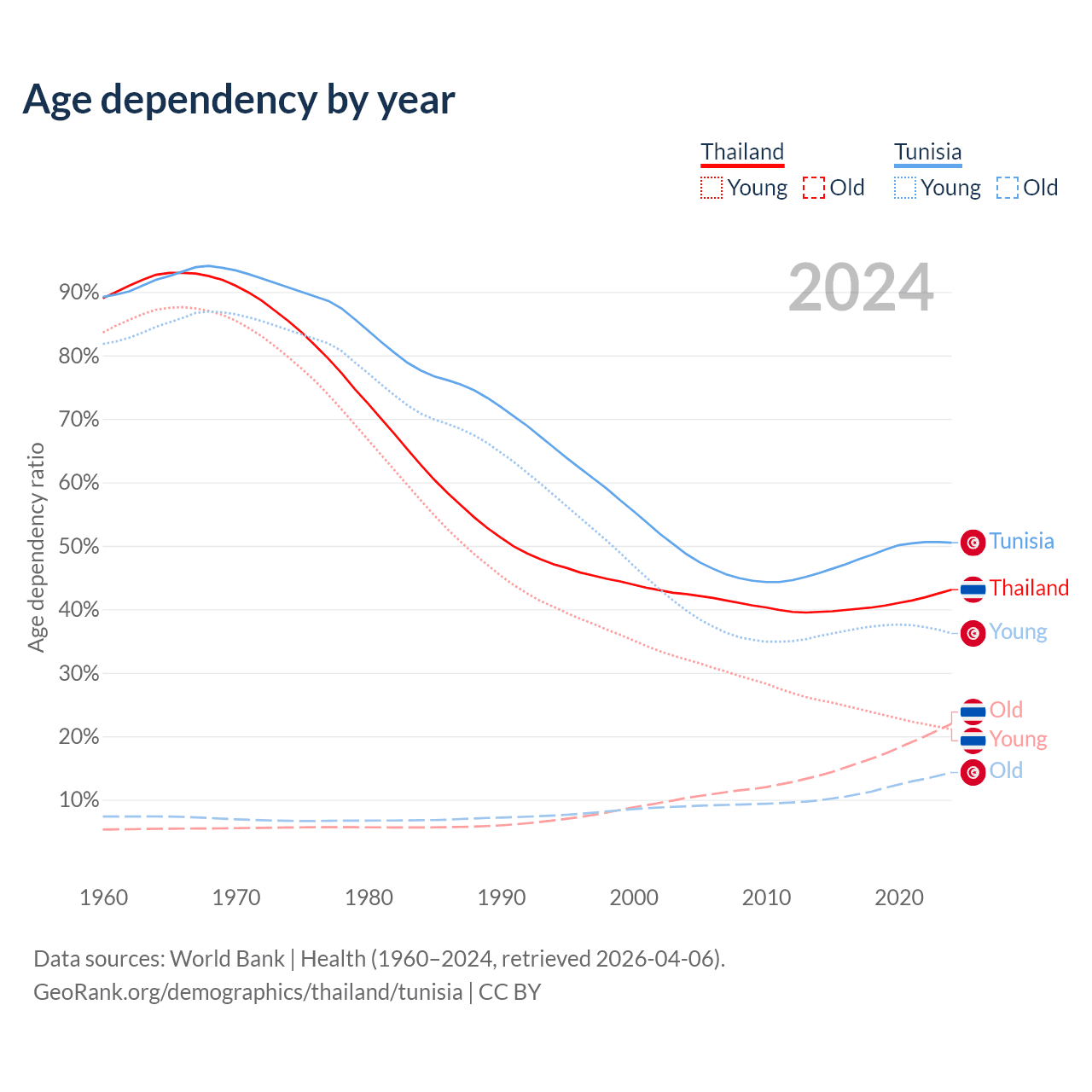 Age dependency by year

Thailand
Young Old

Tunisia
Young Old

2024

Age dependency ratio

90%
80%
70%
60%
50%
40%
30%
20%
10%

Tunisia
Thailand
Young
Old
Young
Old

1960 1970 1980 1990 2000 2010 2020

Data sources: World Bank | Health (1960–2024, retrieved 2026-04-06).
GeoRank.org/demographics/thailand/tunisia | CC BY